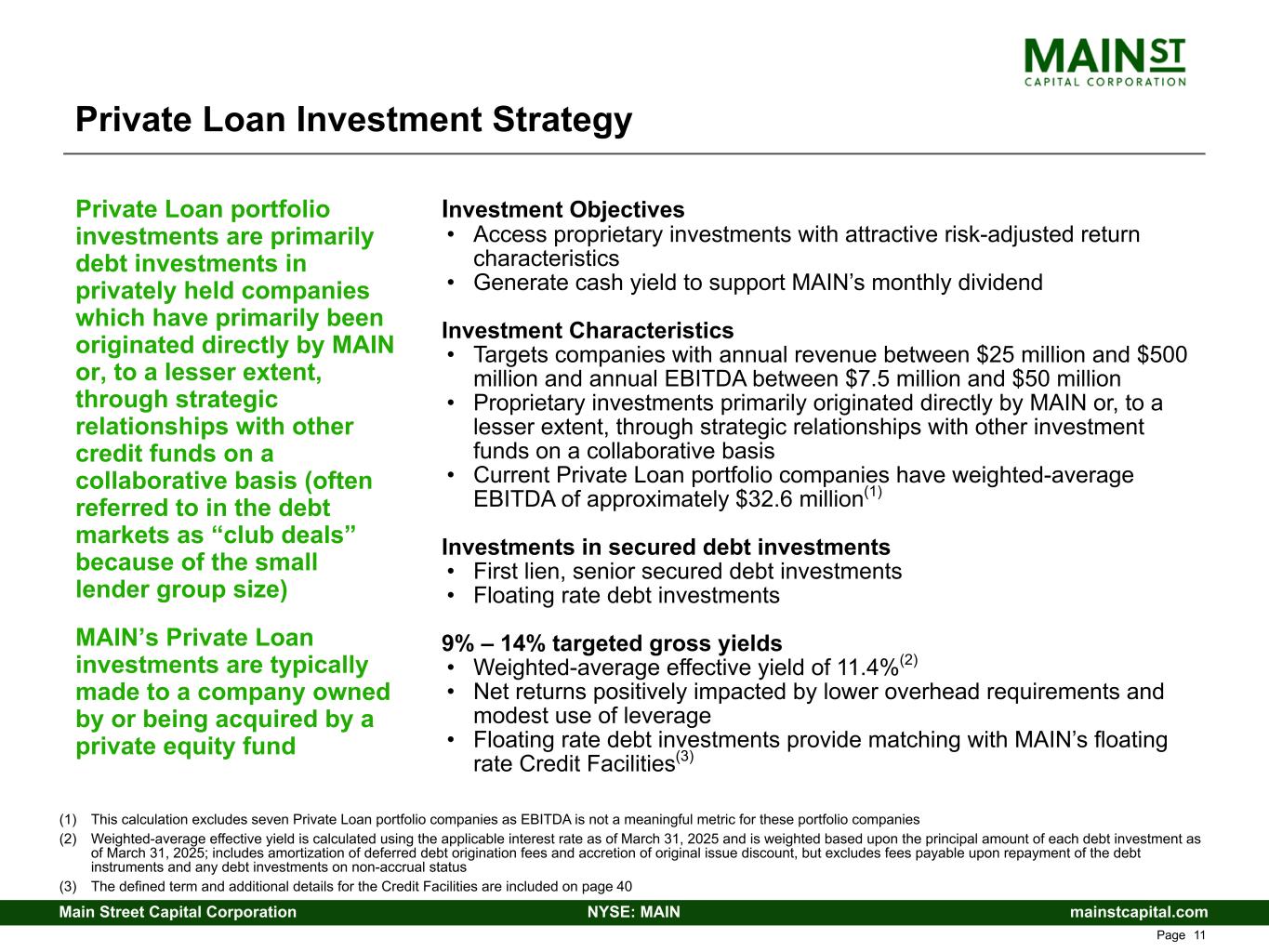 MAIN ST
CAPITAL CORPORATION

Private Loan Investment Strategy

Private Loan portfolio investments are primarily debt investments in privately held companies which have primarily been originated directly by MAIN or, to a lesser extent, through strategic relationships with other credit funds on a collaborative basis (often referred to in the debt markets as “club deals” because of the small lender group size)

MAIN’s Private Loan investments are typically made to a company owned by or being acquired by a private equity fund

Investment Objectives
• Access proprietary investments with attractive risk-adjusted return characteristics
• Generate cash yield to support MAIN’s monthly dividend

Investment Characteristics
• Targets companies with annual revenue between \$25 million and \$500 million and annual EBITDA between \$7.5 million and \$50 million
• Proprietary investments primarily originated directly by MAIN or, to a lesser extent, through strategic relationships with other investment funds on a collaborative basis
• Current Private Loan portfolio companies have weighted-average EBITDA of approximately \$32.6 million$^{(1)}$

Investments in secured debt investments
• First lien, senior secured debt investments
• Floating rate debt investments

9% – 14% targeted gross yields
• Weighted-average effective yield of 11.4%$^{(2)}$
• Net returns positively impacted by lower overhead requirements and modest use of leverage
• Floating rate debt investments provide matching with MAIN’s floating rate Credit Facilities$^{(3)}$

(1) This calculation excludes seven Private Loan portfolio companies as EBITDA is not a meaningful metric for these portfolio companies
(2) Weighted-average effective yield is calculated using the applicable interest rate as of March 31, 2025 and is weighted based upon the principal amount of each debt investment as of March 31, 2025; includes amortization of deferred debt origination fees and accretion of original issue discount, but excludes fees payable upon repayment of the debt instruments and any debt investments on non-accrual status
(3) The defined term and additional details for the Credit Facilities are included on page 40

Main Street Capital Corporation NYSE: MAIN mainstcapital.com
Page 11